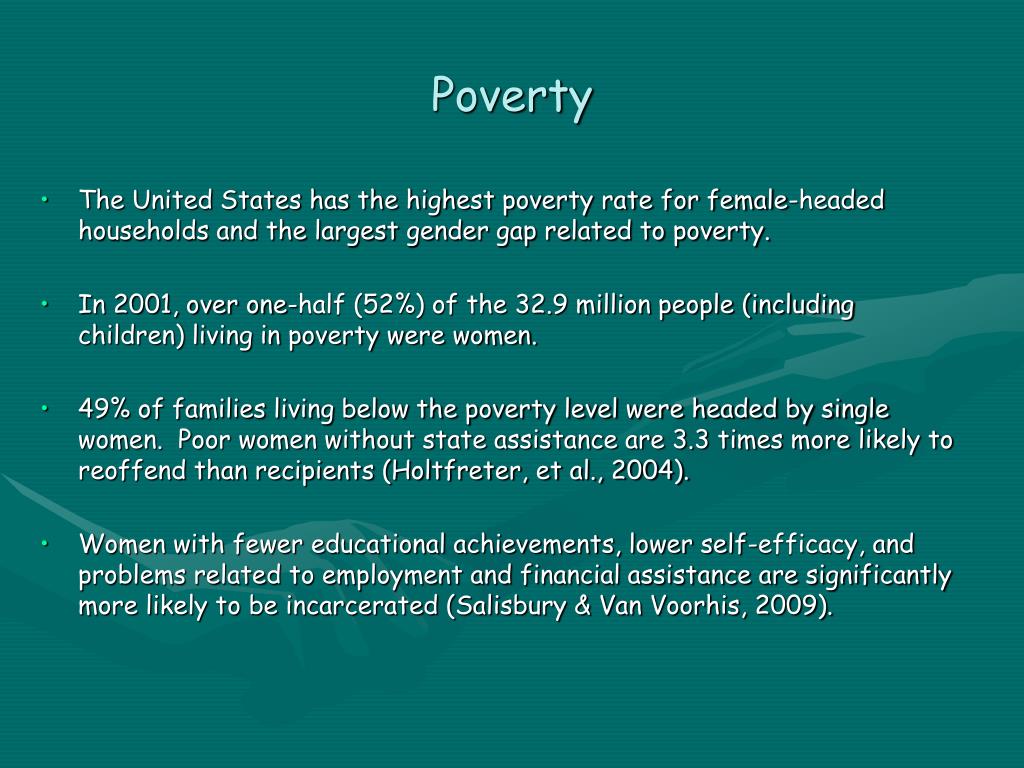 Poverty

• The United States has the highest poverty rate for female-headed households and the largest gender gap related to poverty.

• In 2001, over one-half (52%) of the 32.9 million people (including children) living in poverty were women.

• 49% of families living below the poverty level were headed by single women. Poor women without state assistance are 3.3 times more likely to reoffend than recipients (Holtfreter, et al., 2004).

• Women with fewer educational achievements, lower self-efficacy, and problems related to employment and financial assistance are significantly more likely to be incarcerated (Salisbury & Van Voorhis, 2009).